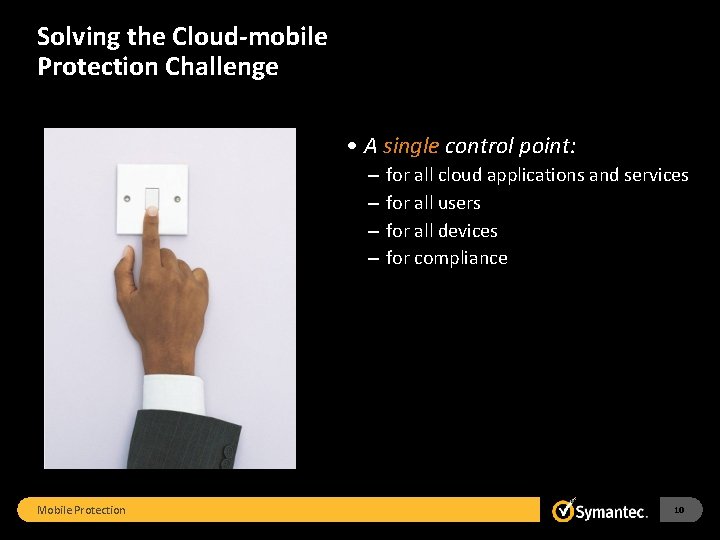 Solving the Cloud-mobile Protection Challenge

• A single control point:
– for all cloud applications and services
– for all users
– for all devices
– for compliance

Mobile Protection

Symantec.

10